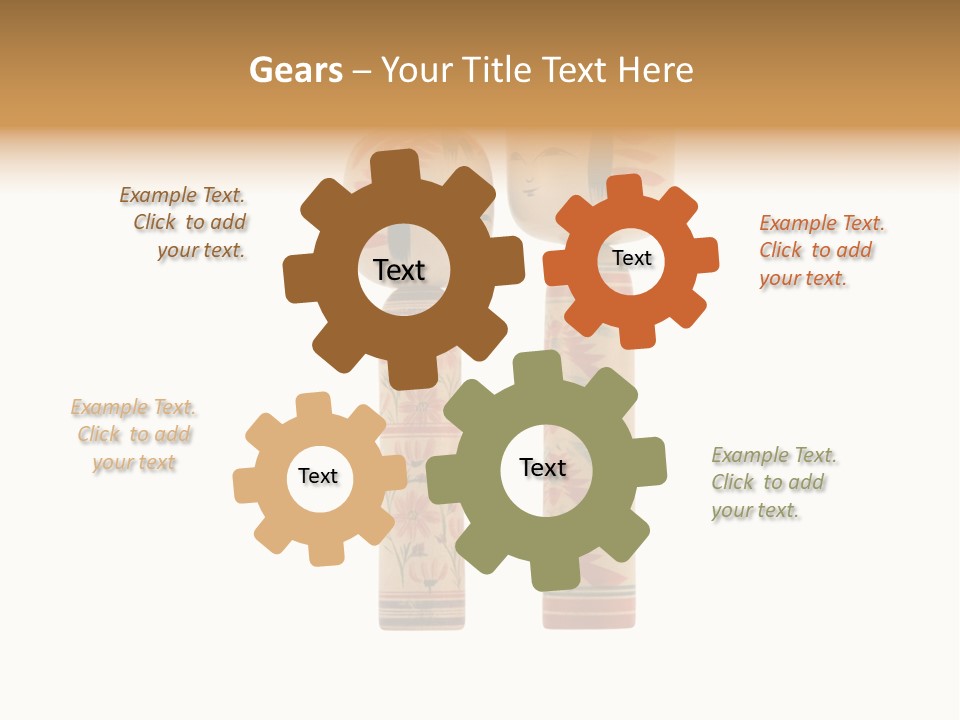 Gears – Your Title Text Here

Example Text. Click to add your text.

Text

Text

Example Text. Click to add your text.

Example Text. Click to add your text

Text

Text

Example Text. Click to add your text.